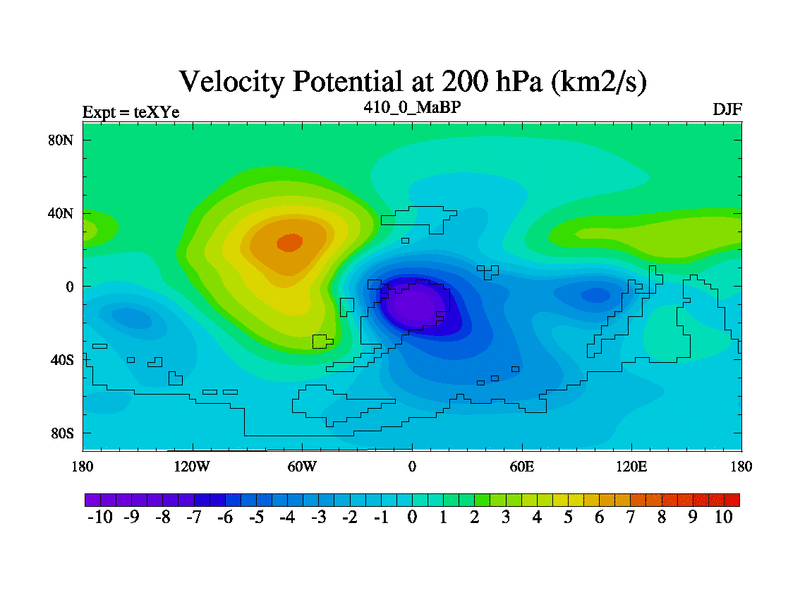 Velocity Potential at 200 hPa (km2/s)

Expt = teXYe

410_0_MaBP

DJF

80N
40N
0
40S
80S

180 120W 60W 0 60E 120E 180

-10 -9 -8 -7 -6 -5 -4 -3 -2 -1 0 1 2 3 4 5 6 7 8 9 10